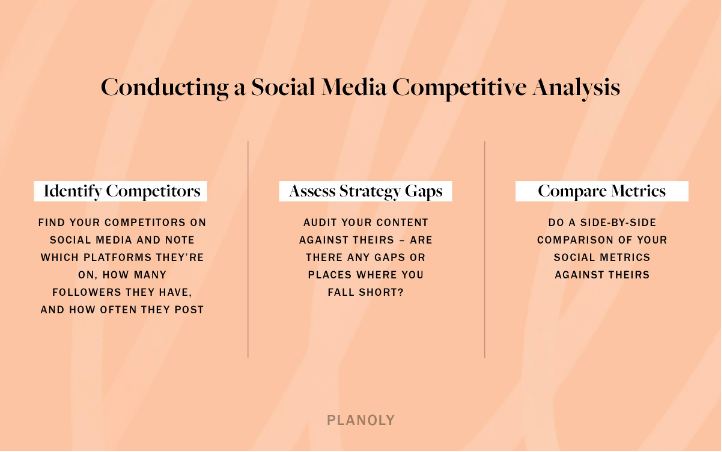 Conducting a Social Media Competitive Analysis

Identify Competitors

FIND YOUR COMPETITORS ON SOCIAL MEDIA AND NOTE WHICH PLATFORMS THEY'RE ON, HOW MANY FOLLOWERS THEY HAVE, AND HOW OFTEN THEY POST

Assess Strategy Gaps

AUDIT YOUR CONTENT AGAINST THEIRS – ARE THERE ANY GAPS OR PLACES WHERE YOU FALL SHORT?

Compare Metrics

DO A SIDE-BY-SIDE COMPARISON OF YOUR SOCIAL METRICS AGAINST THEIRS

PLANOLY